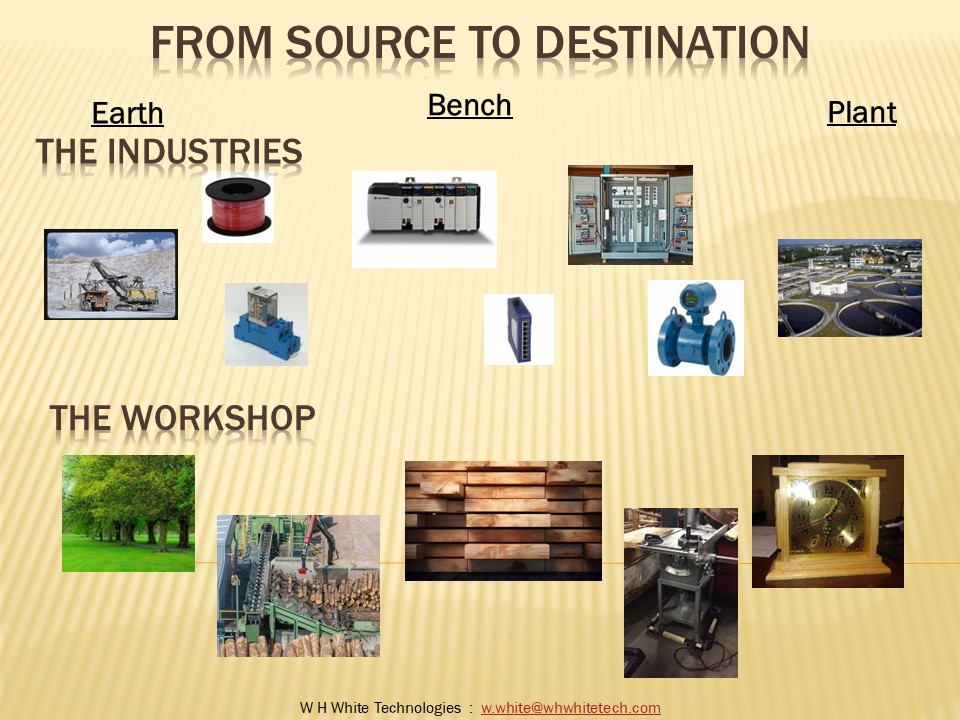 FROM SOURCE TO DESTINATION

Earth

Bench

Plant

THE INDUSTRIES

THE WORKSHOP

W H White Technologies : w.white@whwhitetech.com